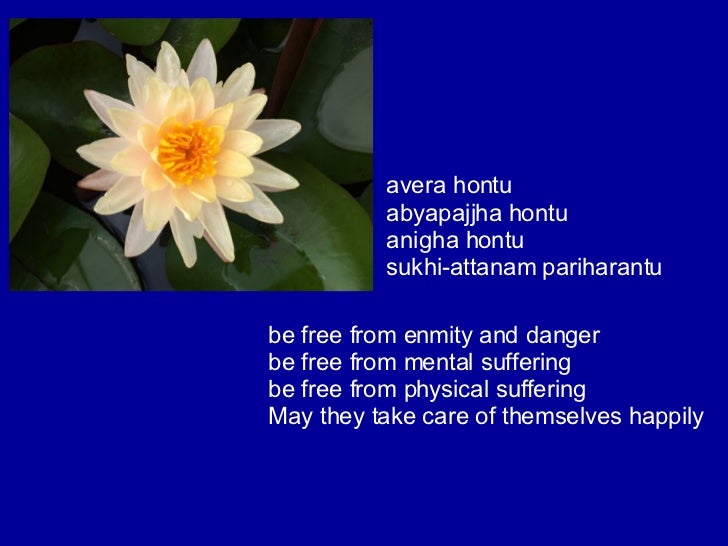 avera hontu
abyapajjha hontu
anigha hontu
sukhi-attanam pariharantu

be free from enmity and danger
be free from mental suffering
be free from physical suffering
May they take care of themselves happily